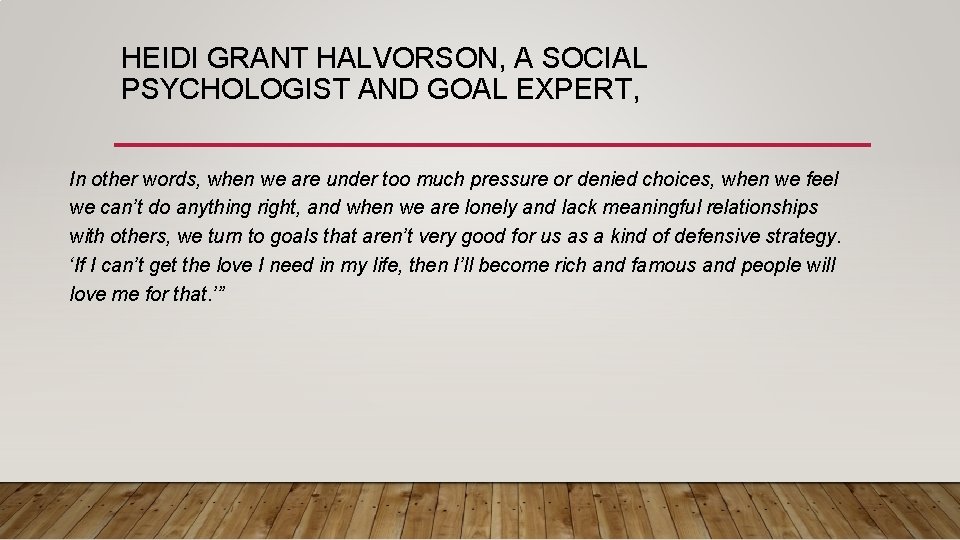 HEIDI GRANT HALVORSON, A SOCIAL PSYCHOLOGIST AND GOAL EXPERT,

In other words, when we are under too much pressure or denied choices, when we feel we can’t do anything right, and when we are lonely and lack meaningful relationships with others, we turn to goals that aren’t very good for us as a kind of defensive strategy. ‘If I can’t get the love I need in my life, then I’ll become rich and famous and people will love me for that.’”